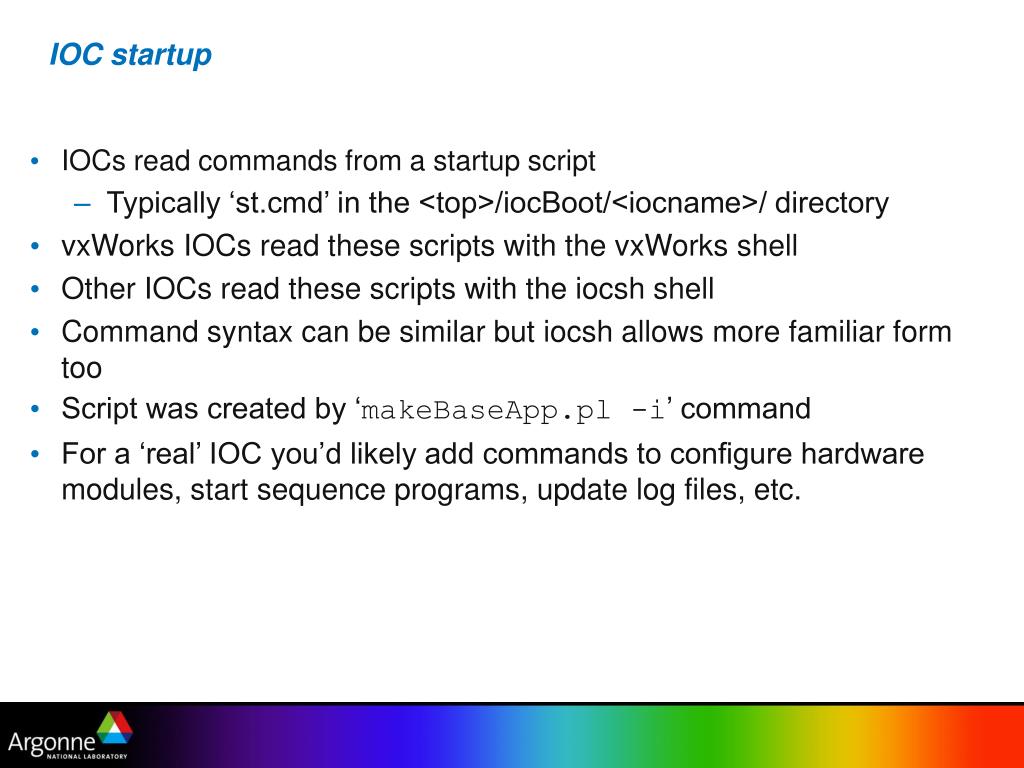 IOC startup

• IOCs read commands from a startup script
– Typically ‘st.cmd’ in the <top>/iocBoot/<iocname>/ directory
• vxWorks IOCs read these scripts with the vxWorks shell
• Other IOCs read these scripts with the iocsh shell
• Command syntax can be similar but iocsh allows more familiar form too
• Script was created by ‘makeBaseApp.pl -i’ command
• For a ‘real’ IOC you’d likely add commands to configure hardware modules, start sequence programs, update log files, etc.

Argonne NATIONAL LABORATORY